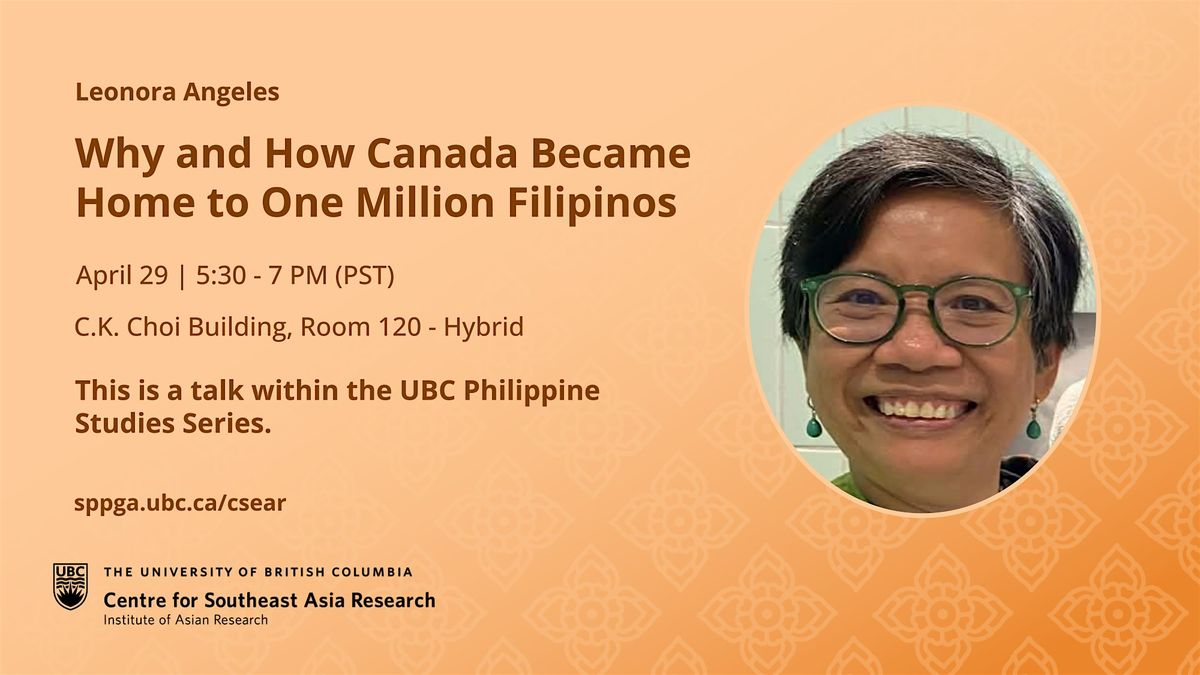 Leonora Angeles

Why and How Canada Became Home to One Million Filipinos

April 29 | 5:30 - 7 PM (PST)

C.K. Choi Building, Room 120 - Hybrid

This is a talk within the UBC Philippine Studies Series.

sppga.ubc.ca/csear

UBC
THE UNIVERSITY OF BRITISH COLUMBIA
Centre for Southeast Asia Research
Institute of Asian Research